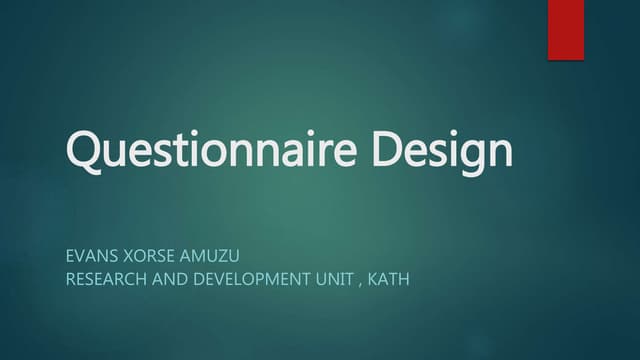 Questionnaire Design

EVANS XORSE AMUZU
RESEARCH AND DEVELOPMENT UNIT , KATH